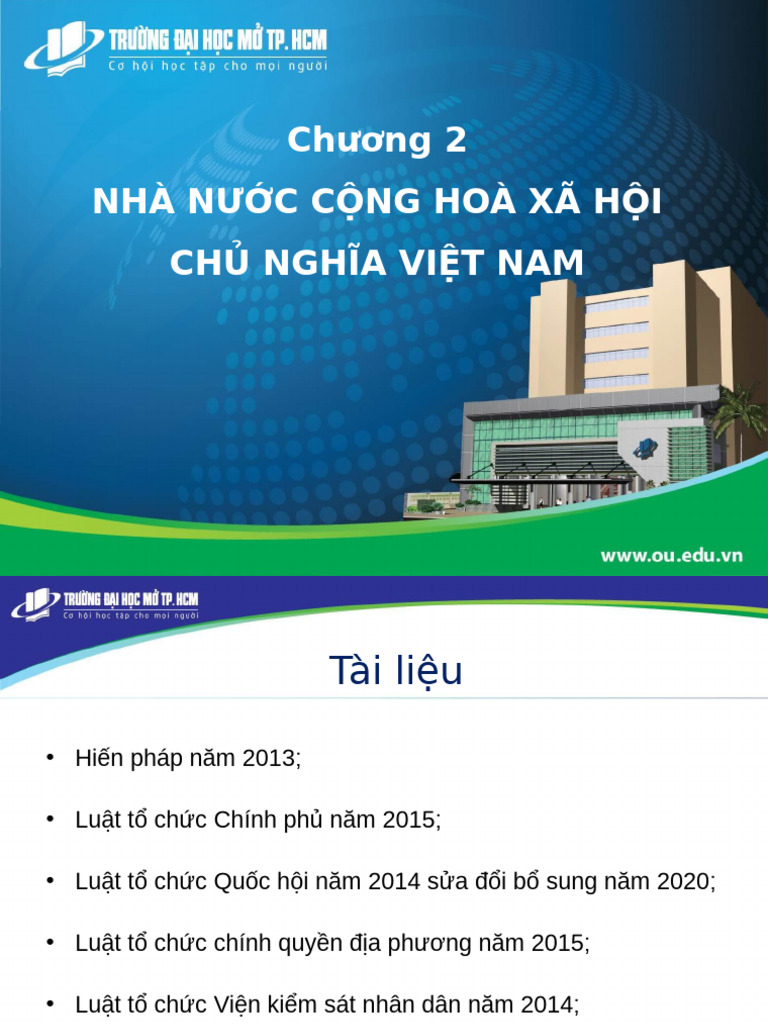 TRƯỜNG ĐẠI HỌC MỞ TP. HCM
Cơ hội học tập cho mọi người

Chương 2
NHÀ NƯỚC CỘNG HOÀ XÃ HỘI CHỦ NGHĨA VIỆT NAM

www.ou.edu.vn

TRƯỜNG ĐẠI HỌC MỞ TP. HCM
Cơ hội học tập cho mọi người

Tài liệu

• Hiến pháp năm 2013;

• Luật tổ chức Chính phủ năm 2015;

• Luật tổ chức Quốc hội năm 2014 sửa đổi bổ sung năm 2020;

• Luật tổ chức chính quyền địa phương năm 2015;

• Luật tổ chức Viện kiểm sát nhân dân năm 2014;